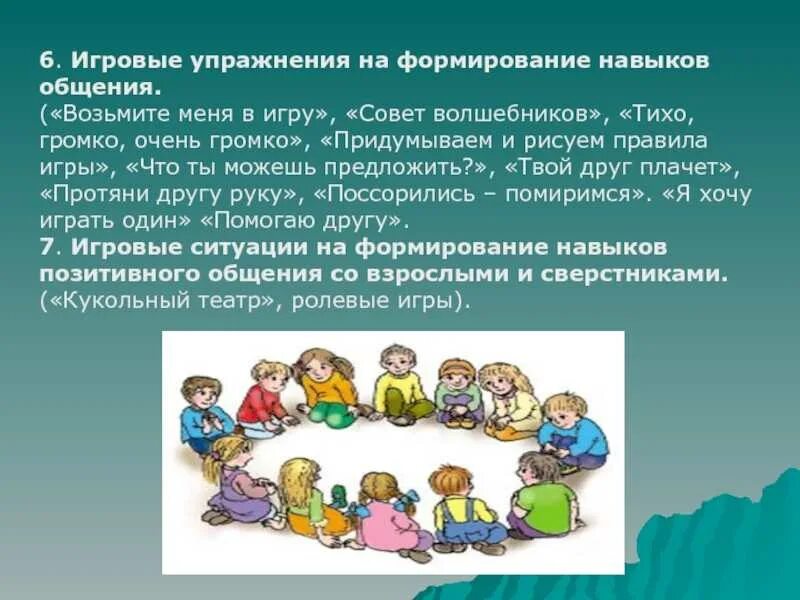 6. Игровые упражнения на формирование навыков общения.
(«Возьмите меня в игру», «Совет волшебников», «Тихо, громко, очень громко», «Придумываем и рисуем правила игры», «Что ты можешь предложить?», «Твой друг плачет», «Протяни другу руку», «Поссорились – помиримся». «Я хочу играть один» «Помогаю другу».
7. Игровые ситуации на формирование навыков позитивного общения со взрослыми и сверстниками.
(«Кукольный театр», ролевые игры).